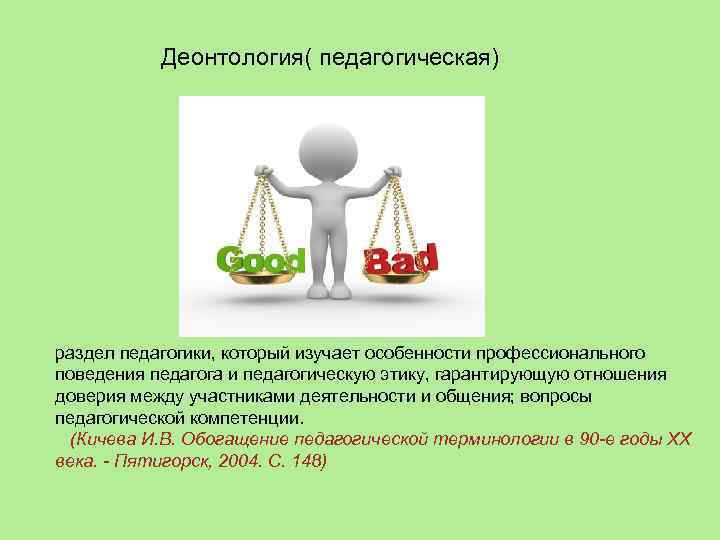 Деонтология( педагогическая)

Good

Bad

раздел педагогики, который изучает особенности профессионального поведения педагога и педагогическую этику, гарантирующую отношения доверия между участниками деятельности и общения; вопросы педагогической компетенции.

(Кичева И.В. Обогащение педагогической терминологии в 90-е годы XX века. - Пятигорск, 2004. С. 148)